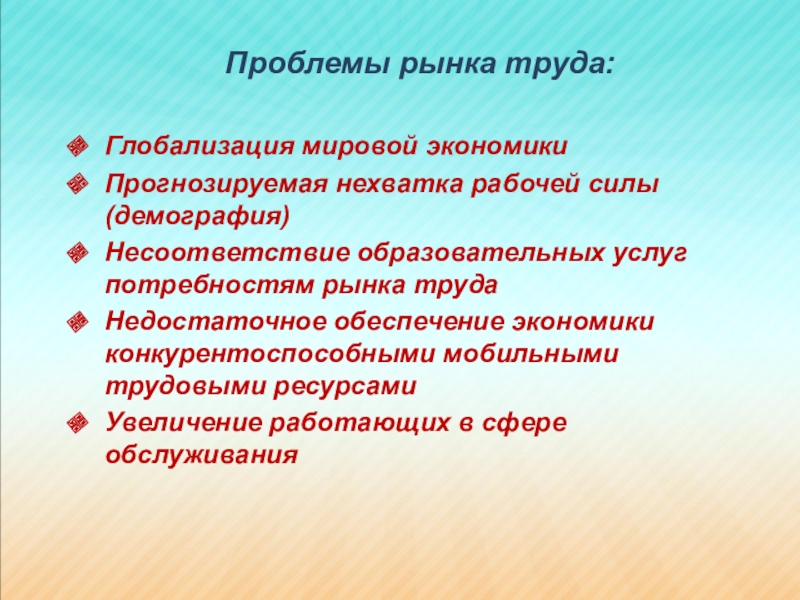 Проблемы рынка труда:

Глобализация мировой экономики

Прогнозируемая нехватка рабочей силы (демография)

Несоответствие образовательных услуг потребностям рынка труда

Недостаточное обеспечение экономики конкурентоспособными мобильными трудовыми ресурсами

Увеличение работающих в сфере обслуживания